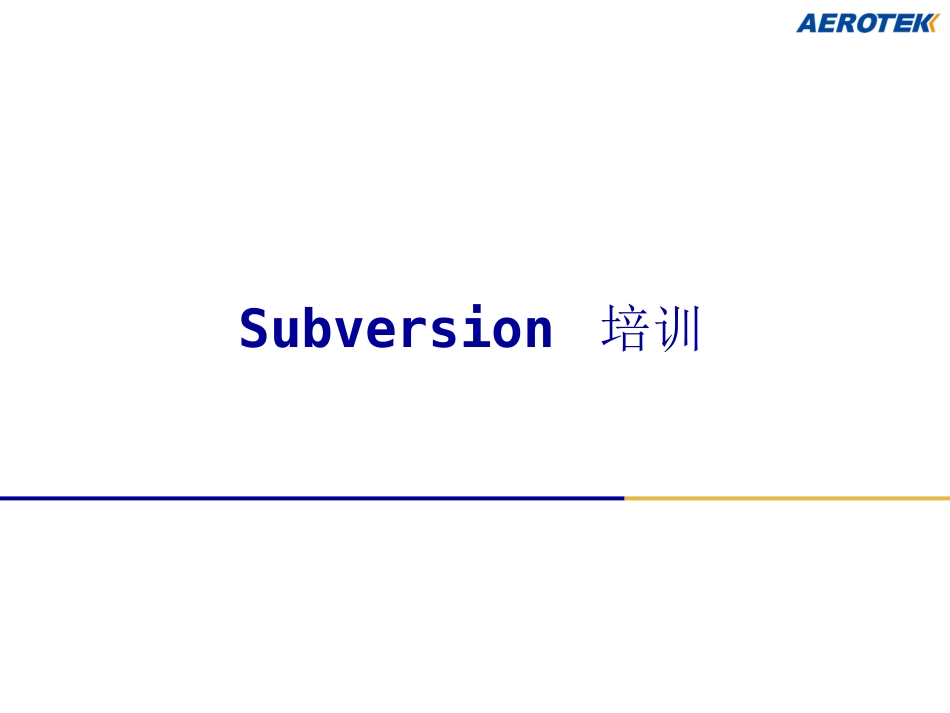 AEROTEK

Subversion 培训